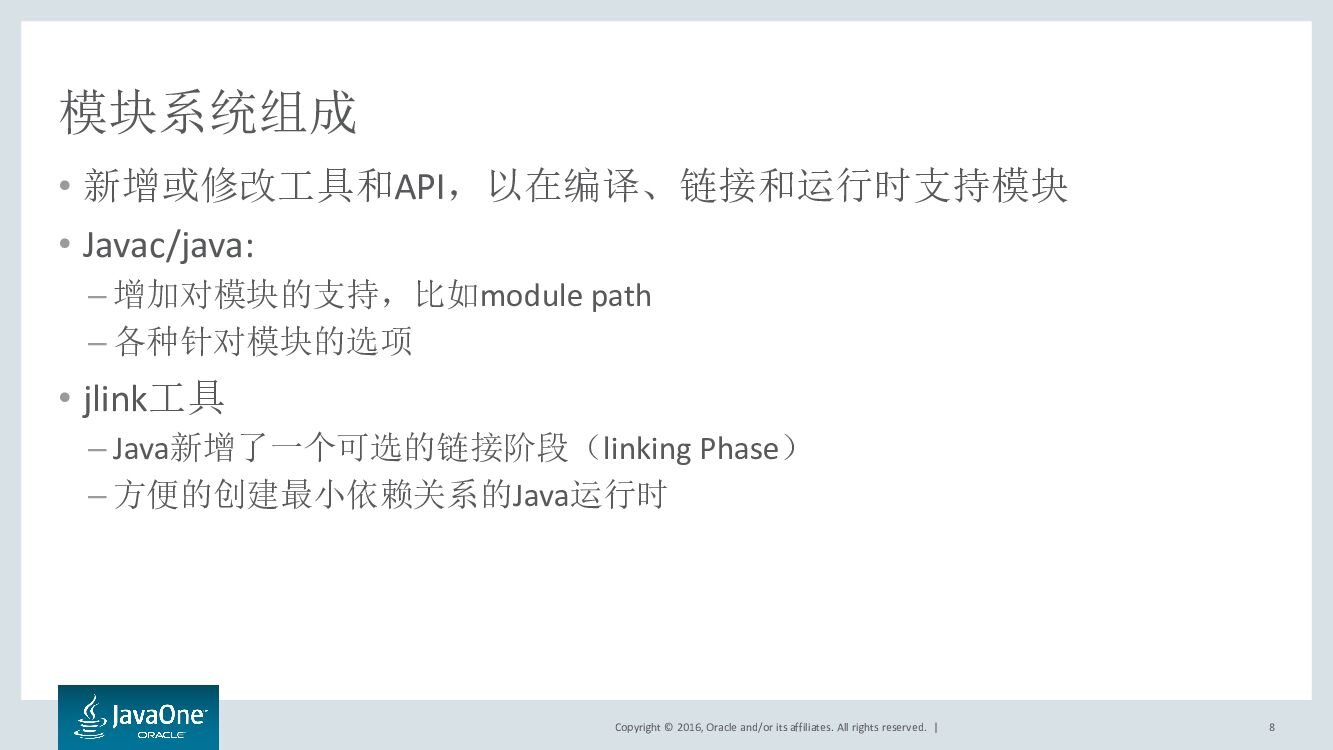 模块系统组成

• 新增或修改工具和API，以在编译、链接和运行时支持模块

• Javac/java:

– 增加对模块的支持，比如module path

– 各种针对模块的选项

• jlink工具

– Java新增了一个可选的链接阶段（linking Phase）

– 方便的创建最小依赖关系的Java运行时

JavaOne
ORACLE

Copyright © 2016, Oracle and/or its affiliates. All rights reserved. |

8